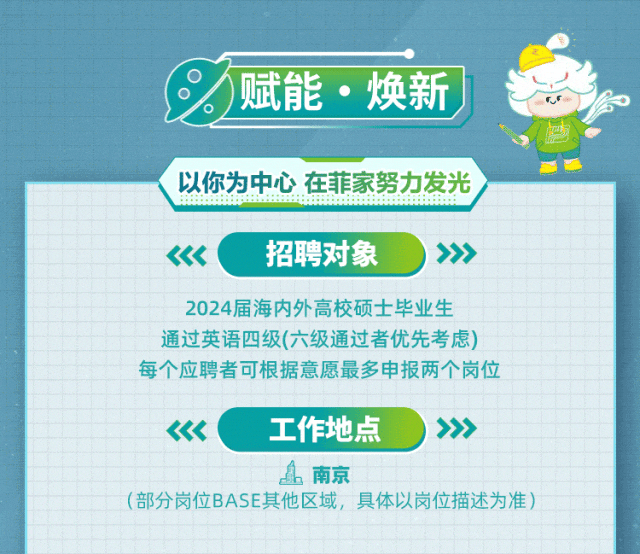 赋能·焕新

以你为中心 在菲家努力发光

招聘对象

2024届海内外高校硕士毕业生
通过英语四级(六级通过者优先考虑)
每个应聘者可根据意愿最多申报两个岗位

工作地点

南京
（部分岗位BASE其他区域，具体以岗位描述为准）